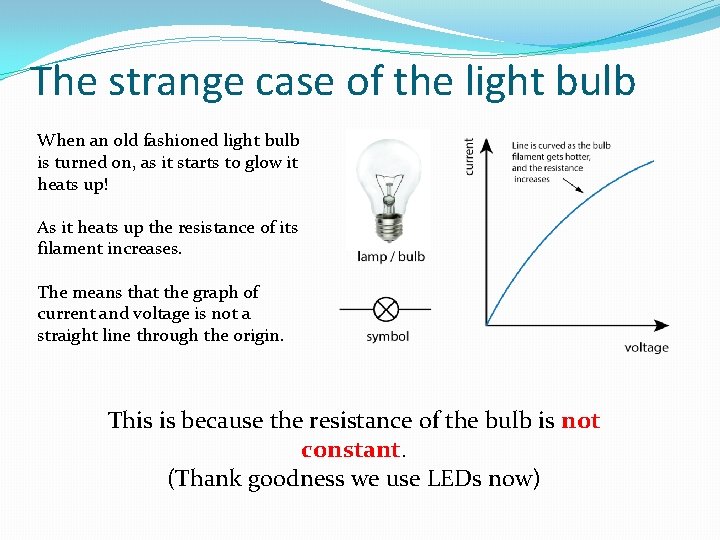 The strange case of the light bulb

When an old fashioned light bulb is turned on, as it starts to glow it heats up!

As it heats up the resistance of its filament increases.

The means that the graph of current and voltage is not a straight line through the origin.

lamp / bulb

symbol

current

Line is curved as the bulb filament gets hotter, and the resistance increases

voltage

This is because the resistance of the bulb is not constant.
(Thank goodness we use LEDs now)